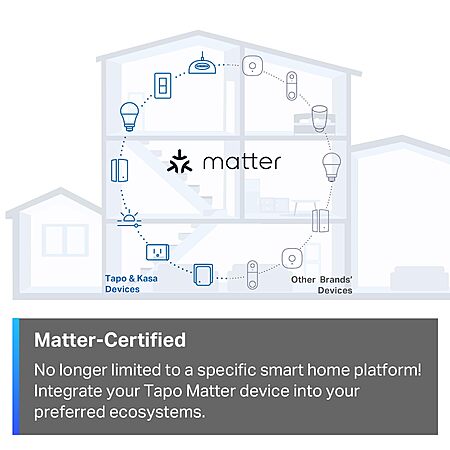 matter

Tapo & Kasa Devices

Other Brands' Devices

Matter-Certified

No longer limited to a specific smart home platform! Integrate your Tapo Matter device into your preferred ecosystems.